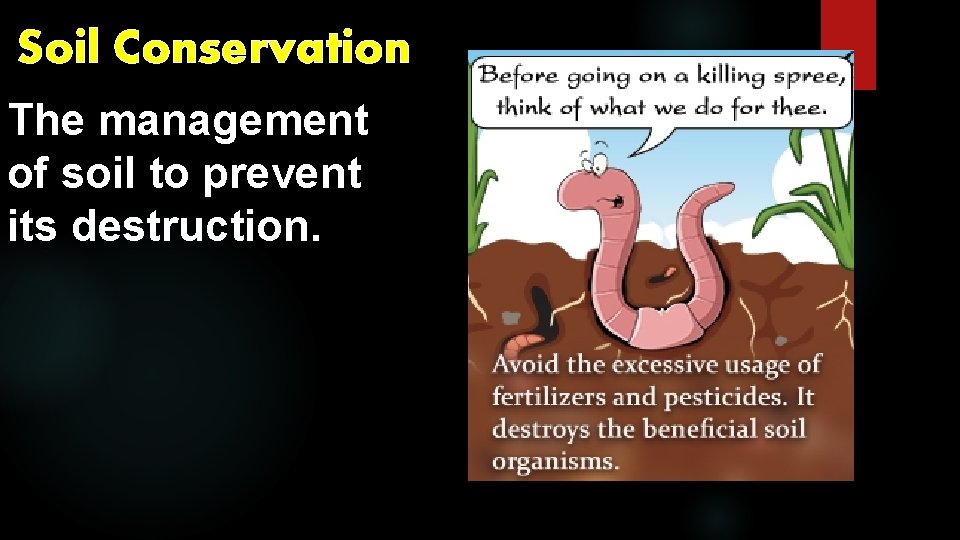 Soil Conservation

The management of soil to prevent its destruction.

Before going on a killing spree, think of what we do for thee.

Avoid the excessive usage of fertilizers and pesticides. It destroys the beneficial soil organisms.